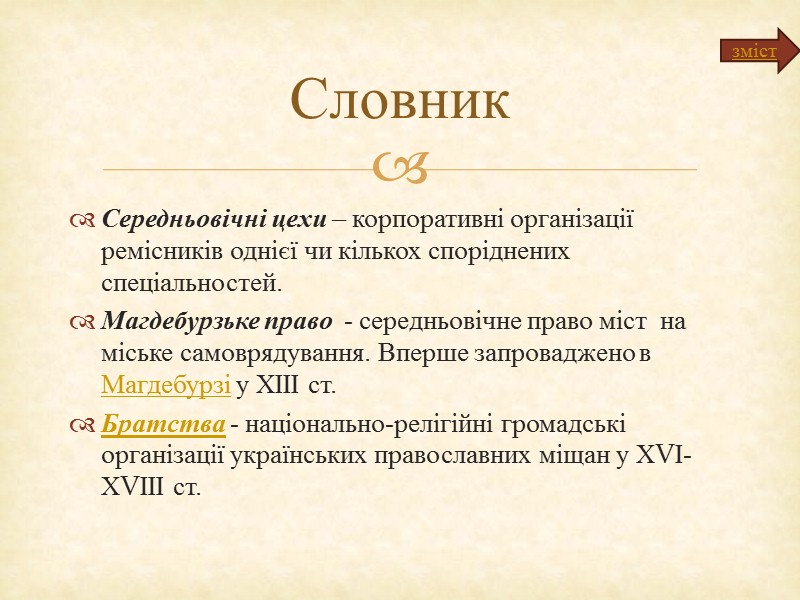 зміст

Словник

Середньовічні цехи – корпоративні організації ремісників однієї чи кількох споріднених спеціальностей.

Магдебурзьке право - середньовічне право міст на міське самоврядування. Вперше запроваджено в Магдебурзі у XIII ст.

Братства - національно-релігійні громадські організації українських православних міщан у XVI-XVIII ст.